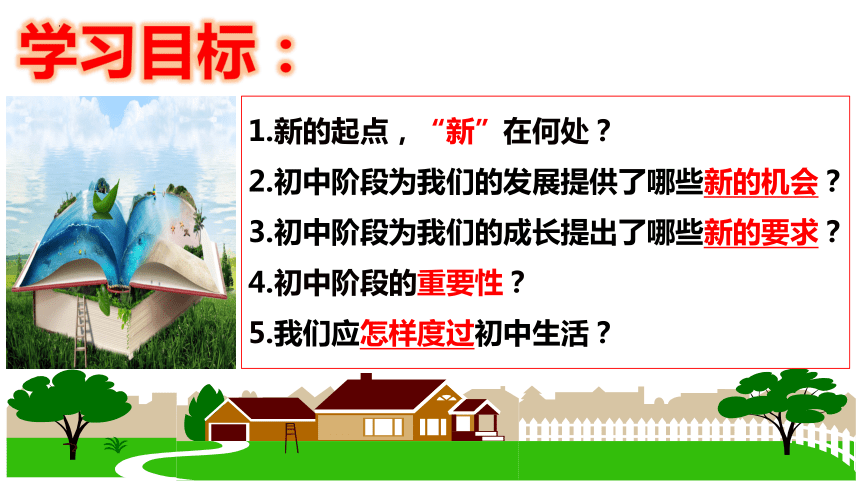 学习目标：

1.新的起点，“新”在何处？

2.初中阶段为我们的发展提供了哪些新的机会？

3.初中阶段为我们的成长提出了哪些新的要求？

4.初中阶段的重要性？

5.我们应怎样度过初中生活？